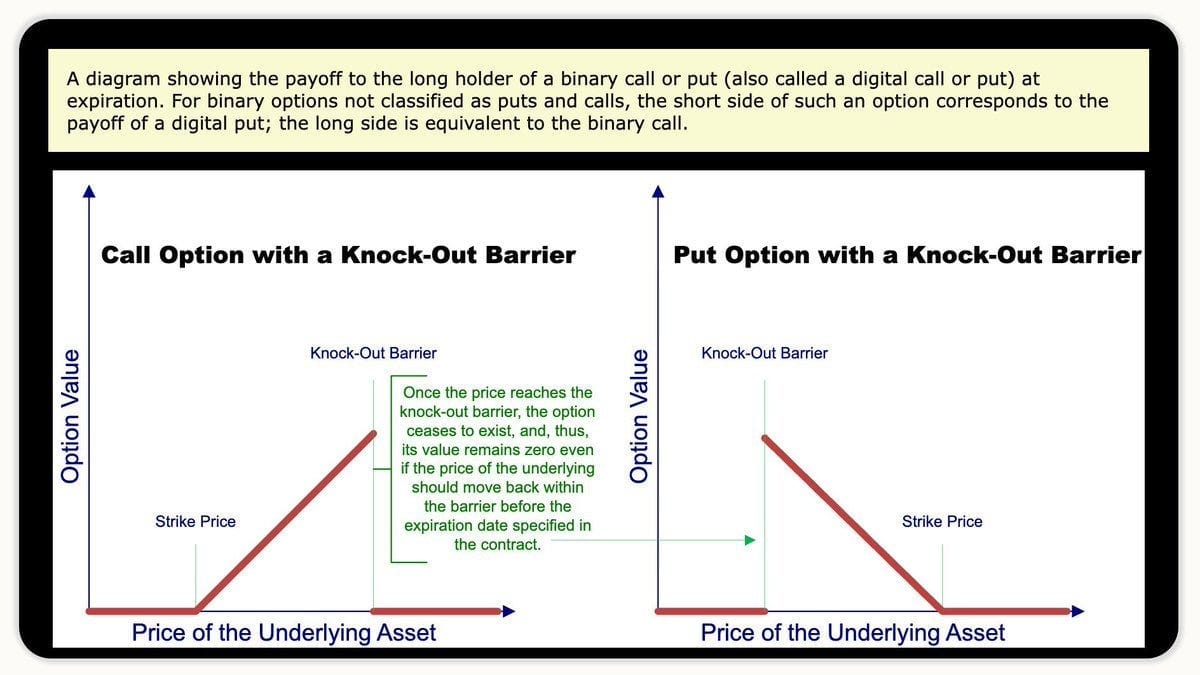 A diagram showing the payoff to the long holder of a binary call or put (also called a digital call or put) at expiration. For binary options not classified as puts and calls, the short side of such an option corresponds to the payoff of a digital put; the long side is equivalent to the binary call.

Call Option with a Knock-Out Barrier

Option Value

Knock-Out Barrier

Strike Price

Once the price reaches the knock-out barrier, the option ceases to exist, and, thus, its value remains zero even if the price of the underlying should move back within the barrier before the expiration date specified in the contract.

Price of the Underlying Asset

Put Option with a Knock-Out Barrier

Option Value

Knock-Out Barrier

Strike Price

Price of the Underlying Asset